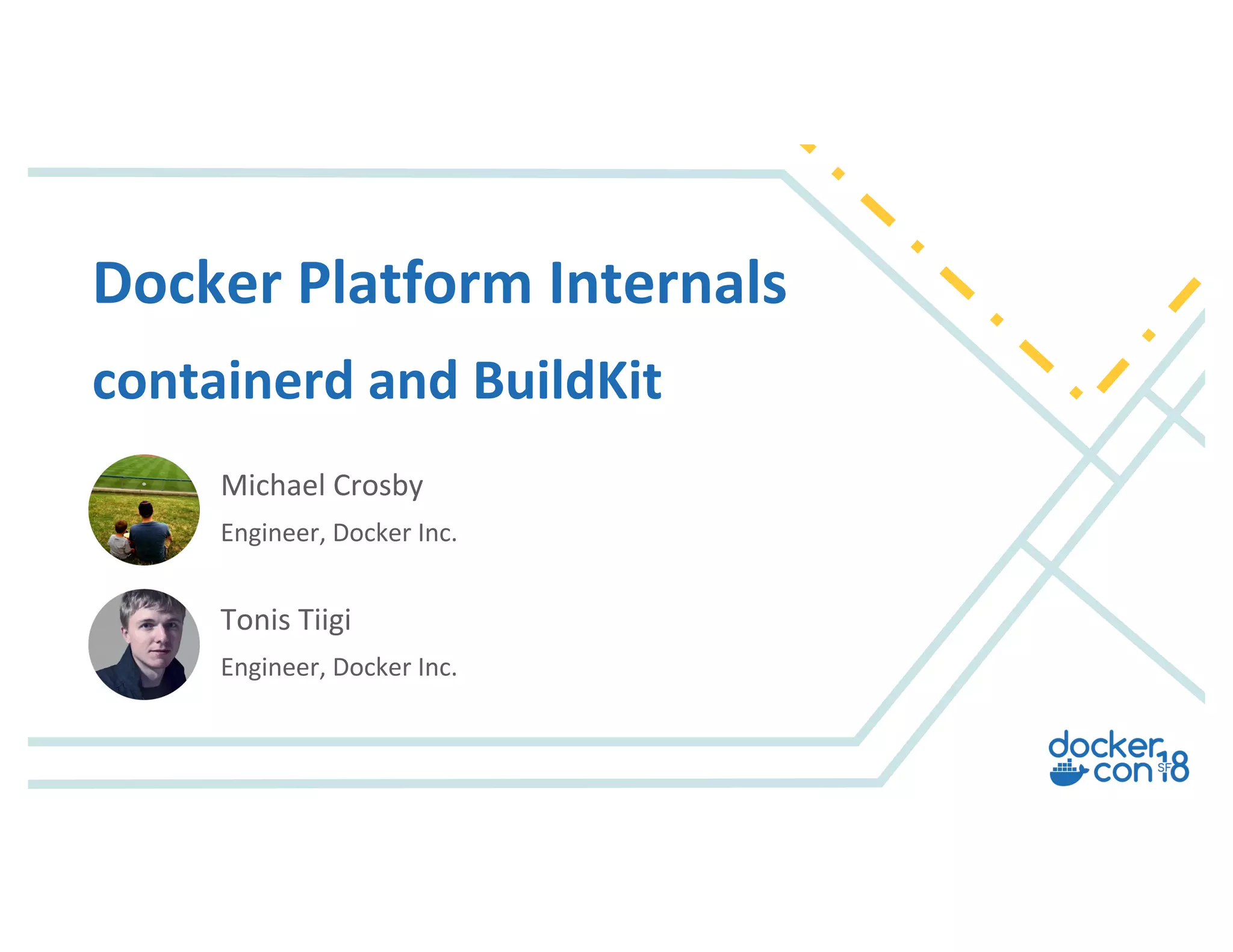 Docker Platform Internals

containerd and BuildKit

Michael Crosby

Engineer, Docker Inc.

Tonis Tiigi

Engineer, Docker Inc.

docker con SF 18